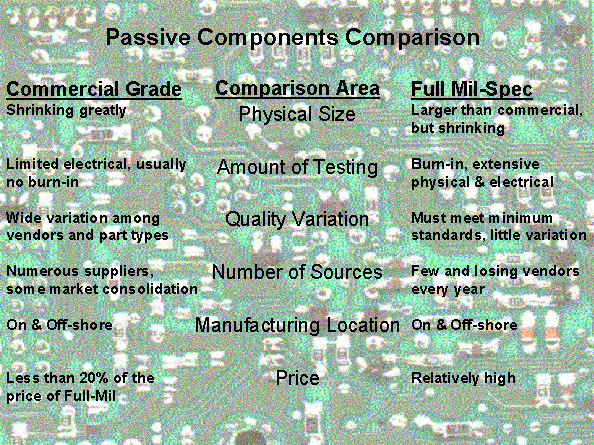 Passive Components Comparison

| Commercial Grade | Comparison Area | Full Mil-Spec |
|---|---|---|
| Shrinking greatly | Physical Size | Larger than commercial, but shrinking |
| Limited electrical, usually no burn-in | Amount of Testing | Burn-in, extensive physical & electrical |
| Wide variation among vendors and part types | Quality Variation | Must meet minimum standards, little variation |
| Numerous suppliers, some market consolidation | Number of Sources | Few and losing vendors every year |
| On & Off-shore | Manufacturing Location | On & Off-shore |
| Less than 20% of the price of Full-Mil | Price | Relatively high |